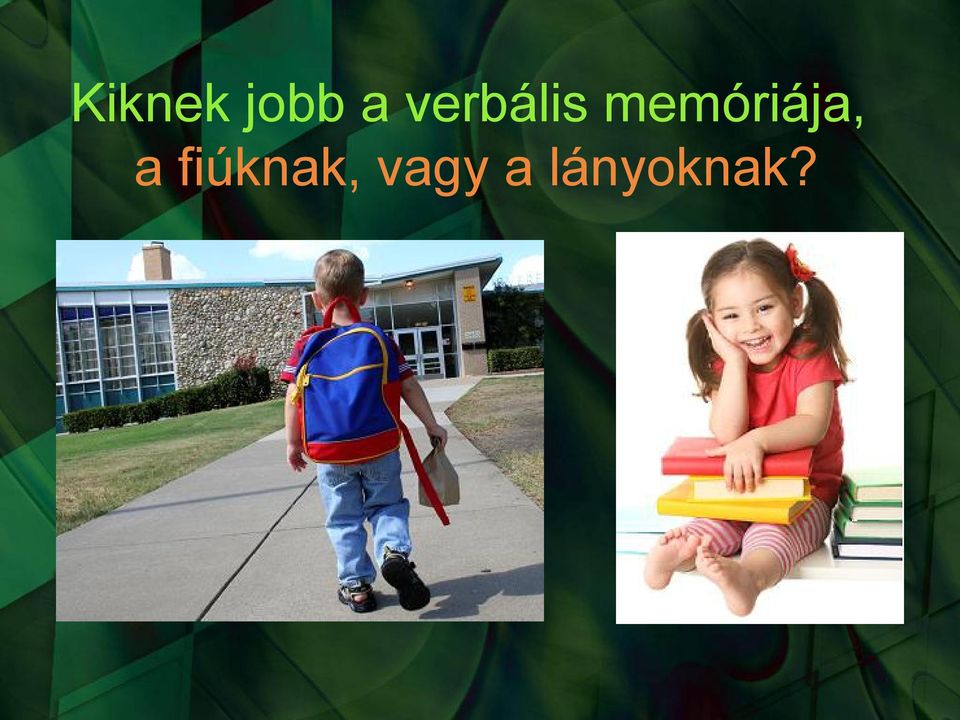 Kiknek jobb a verbális memóriája, a fiúknak, vagy a lányoknak?